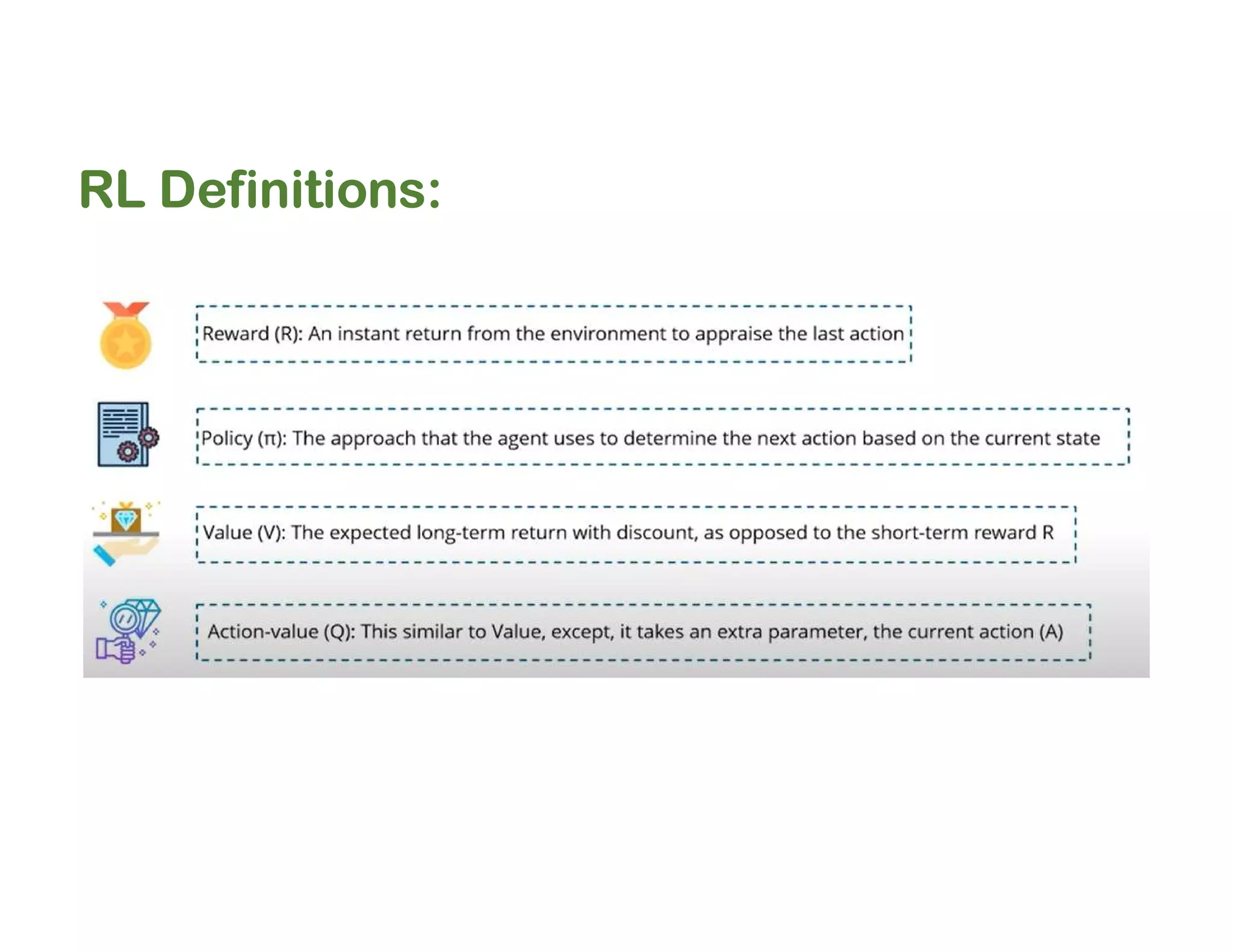 RL Definitions:

Reward (R): An instant return from the environment to appraise the last action

Policy (π): The approach that the agent uses to determine the next action based on the current state

Value (V): The expected long-term return with discount, as opposed to the short-term reward R

Action-value (Q): This similar to Value, except, it takes an extra parameter, the current action (A)